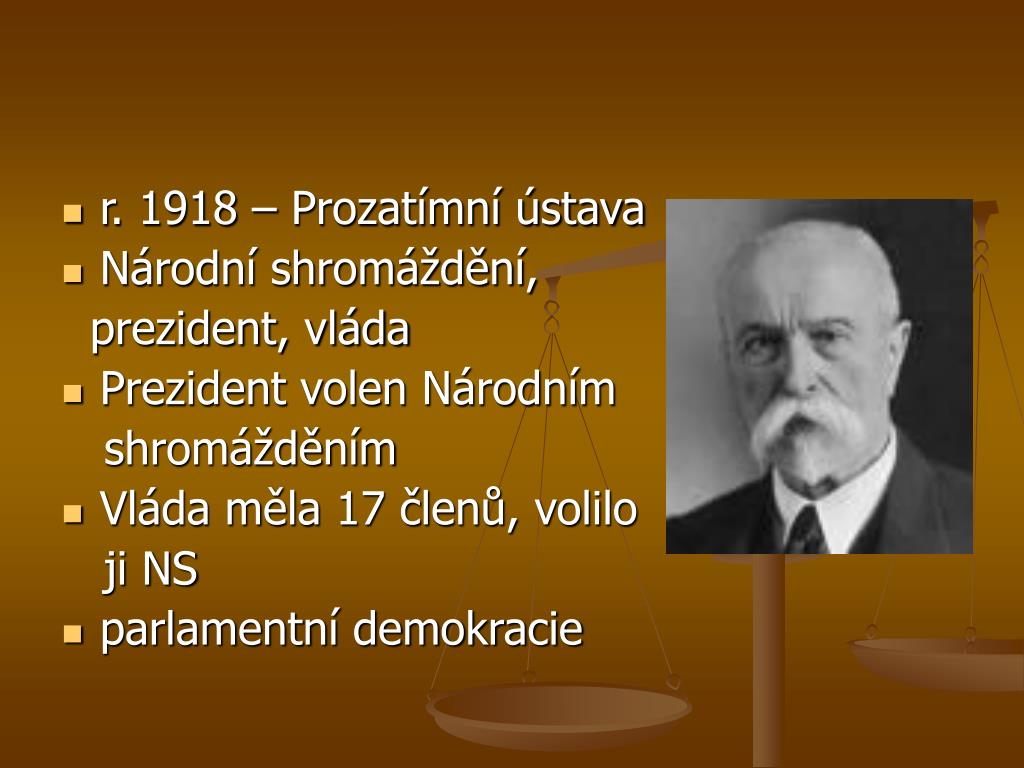 r. 1918 – Prozatímní ústava
Národní shromáždění, prezident, vláda
Prezident volen Národním shromážděním
Vláda měla 17 členů, volilo ji NS
parlamentní demokracie